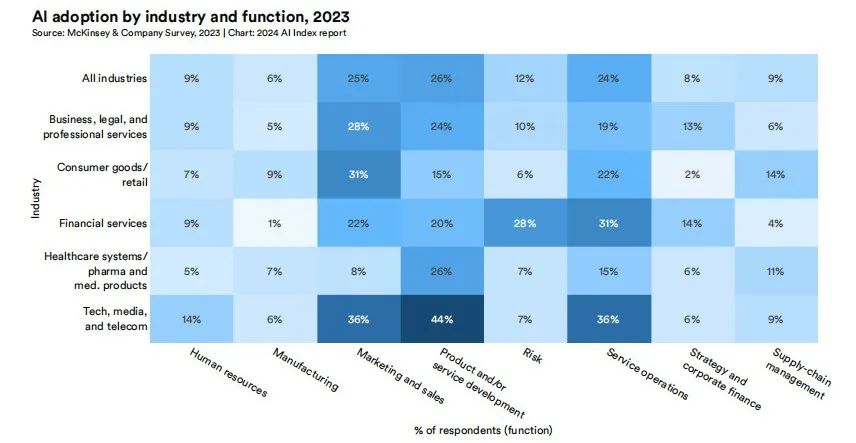 AI adoption by industry and function, 2023
Source: McKinsey & Company Survey, 2023 | Chart: 2024 AI Index report

Industry

| | Human resources | Manufacturing | Marketing and sales | Product and/or service development | Risk | Service operations | Strategy and corporate finance | Supply-chain management |
|---|---|---|---|---|---|---|---|---|
| All industries | 9% | 6% | 25% | 26% | 12% | 24% | 8% | 9% |
| Business, legal, and professional services | 9% | 5% | 28% | 24% | 10% | 19% | 13% | 6% |
| Consumer goods/ retail | 7% | 9% | 31% | 15% | 6% | 22% | 2% | 14% |
| Financial services | 9% | 1% | 22% | 20% | 28% | 31% | 14% | 4% |
| Healthcare systems/ pharma and med. products | 5% | 7% | 8% | 26% | 7% | 15% | 6% | 11% |
| Tech, media, and telecom | 14% | 6% | 36% | 44% | 7% | 36% | 6% | 9% |

% of respondents (function)